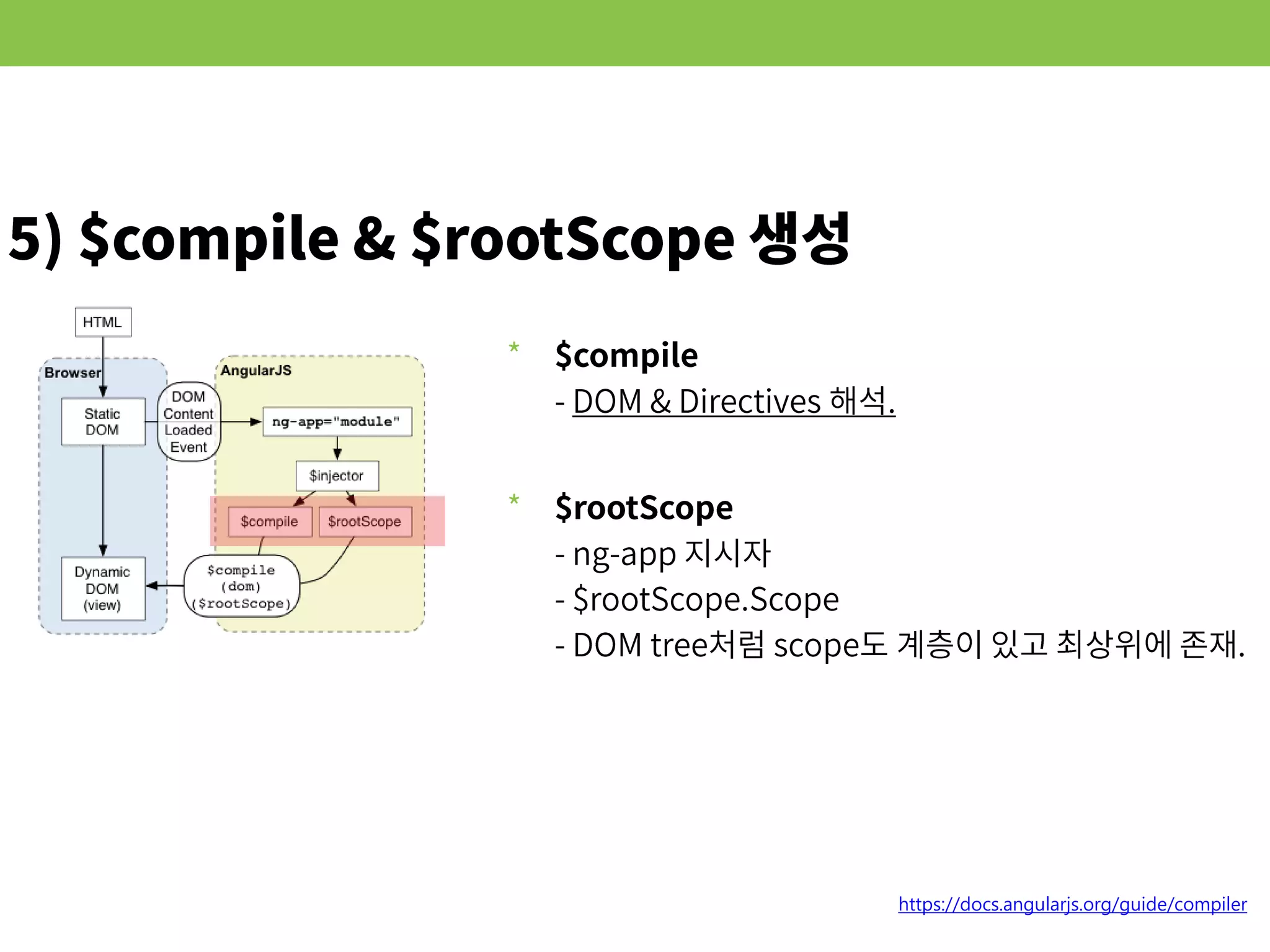 5) \$compile & \$rootScope 생성

HTML

Browser

Static DOM

DOM Content Loaded Event

AngularJS

ng-app="module"

\$injector

\$compile

\$rootScope

Dynamic DOM (view)

\$compile (dom) (\$rootScope)

* \$compile
- DOM & Directives 해석.

* \$rootScope
- ng-app 지시자
- \$rootScope.Scope
- DOM tree처럼 scope도 계층이 있고 최상위에 존재.

https://docs.angularjs.org/guide/compiler